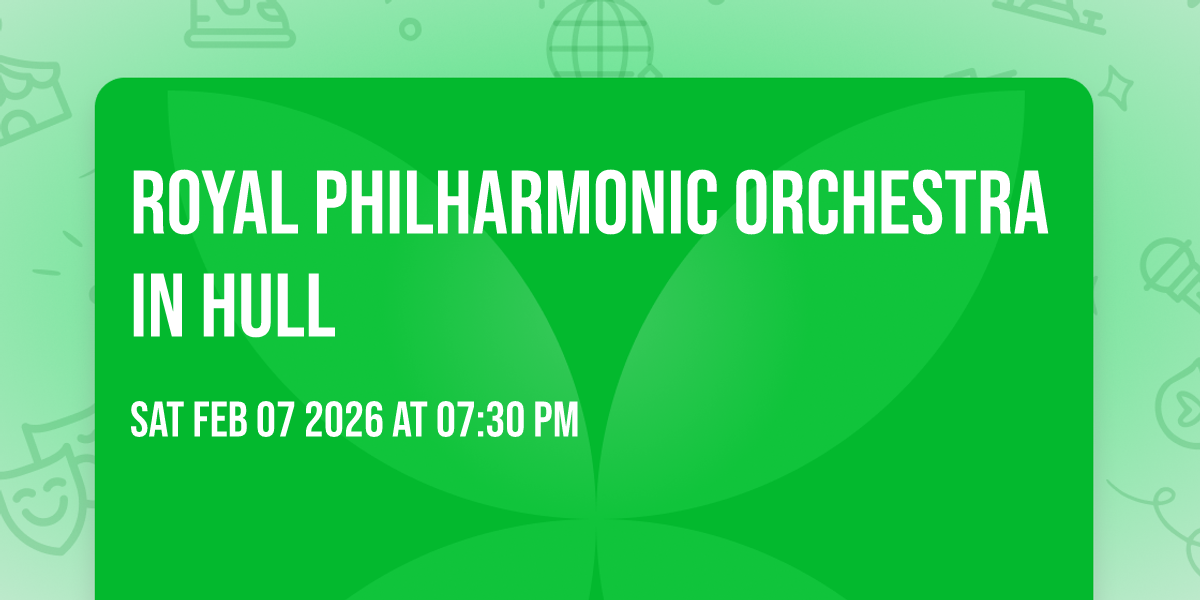 ROYAL PHILHARMONIC ORCHESTRA IN HULL

SAT FEB 07 2026 AT 07:30 PM